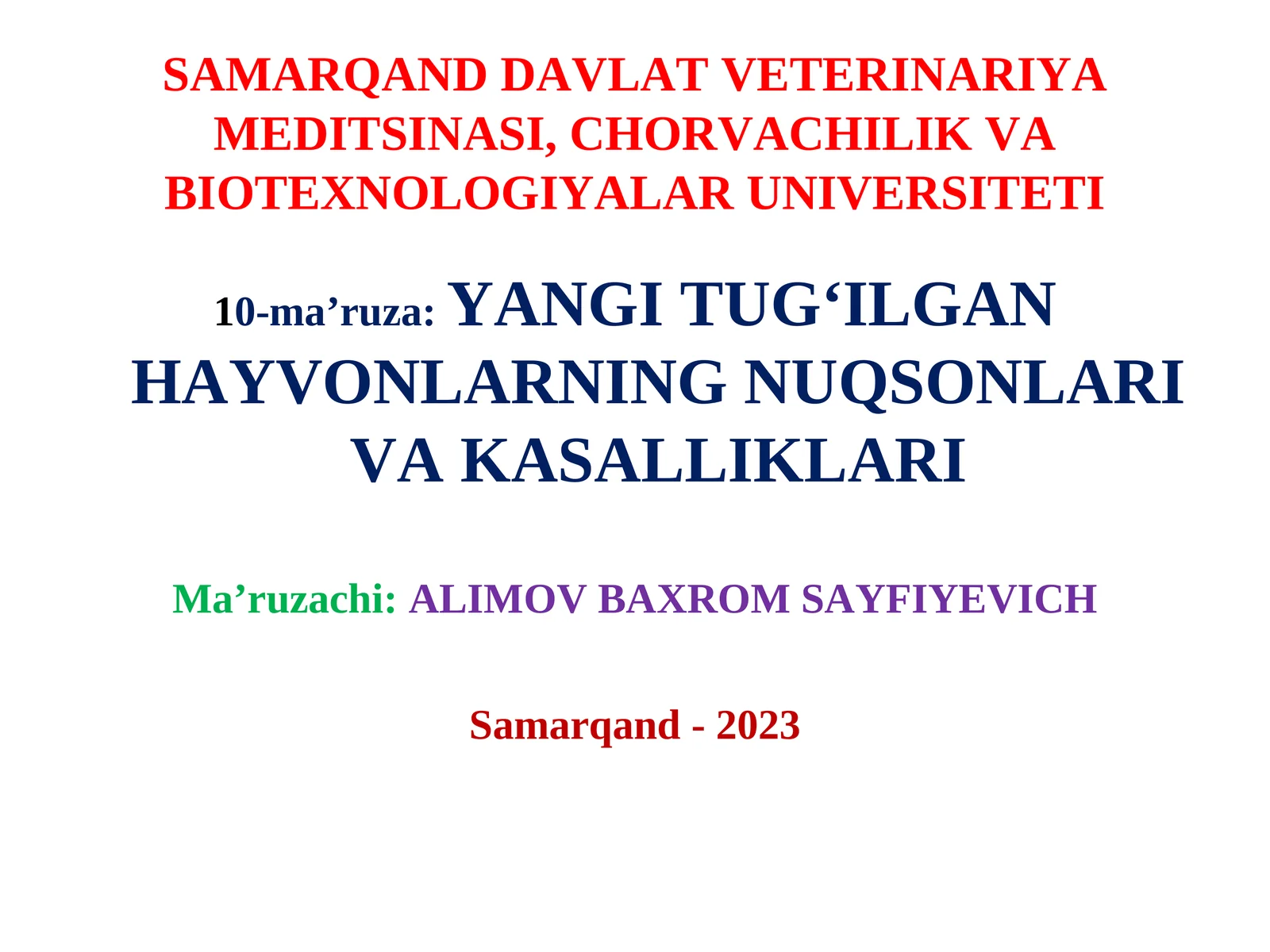 SAMARQAND DAVLAT VETERINARIYA MEDITSINASI, CHORVACHILIK VA BIOTEXNOLOGIYALAR UNIVERSITETI

10-ma’ruza: YANGI TUG‘ILGAN HAYVONLARNING NUQSONLARI VA KASALLIKLARI

Ma’ruzachi: ALIMOV BAXROM SAYFIYEVICH

Samarqand - 2023